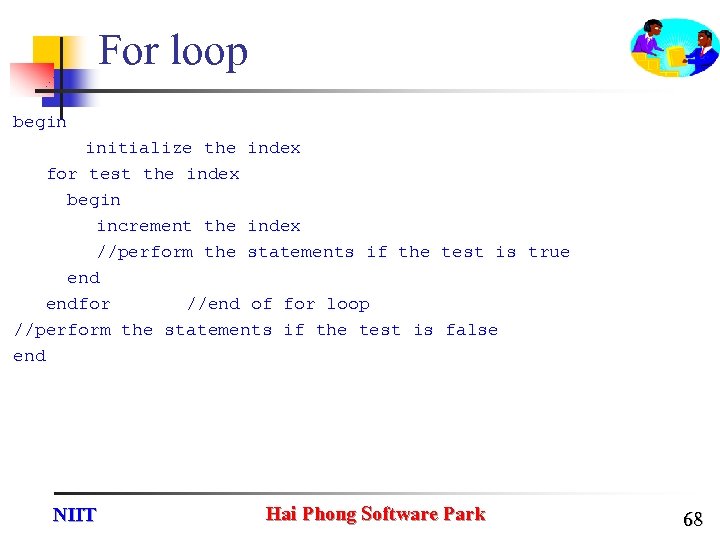 For loop

begin
initialize the index
for test the index
begin
increment the index
//perform the statements if the test is true
end
endfor //end of for loop
//perform the statements if the test is false
end

NIIT Hai Phong Software Park 68